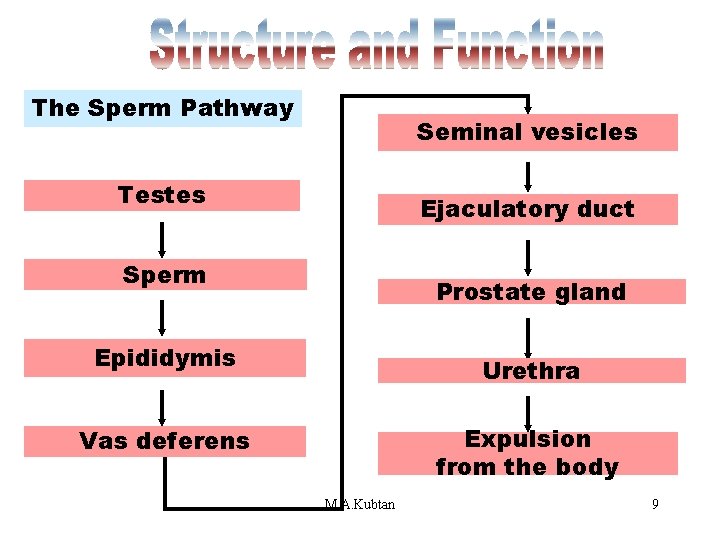 Structure and Function

The Sperm Pathway

Testes

Sperm

Epididymis

Vas deferens

Seminal vesicles

Ejaculatory duct

Prostate gland

Urethra

Expulsion from the body

M.A.Kubtan

9